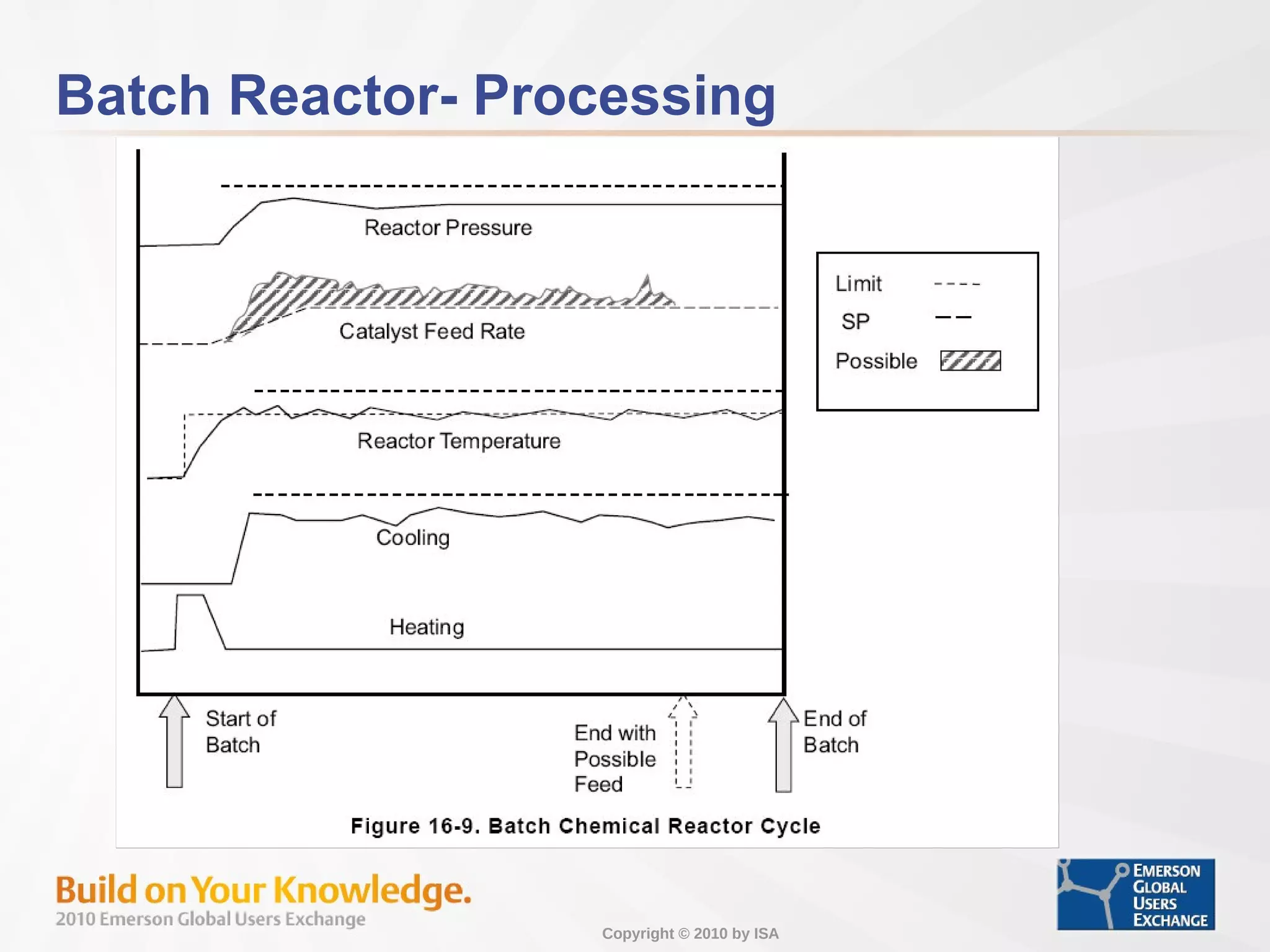 Batch Reactor- Processing

Reactor Pressure

Catalyst Feed Rate

Reactor Temperature

Cooling

Heating

Limit
SP
Possible

Start of Batch

End with Possible Feed

End of Batch

Figure 16-9. Batch Chemical Reactor Cycle

Build on Your Knowledge.
2010 Emerson Global Users Exchange

Copyright © 2010 by ISA

EMERSON GLOBAL USERS EXCHANGE